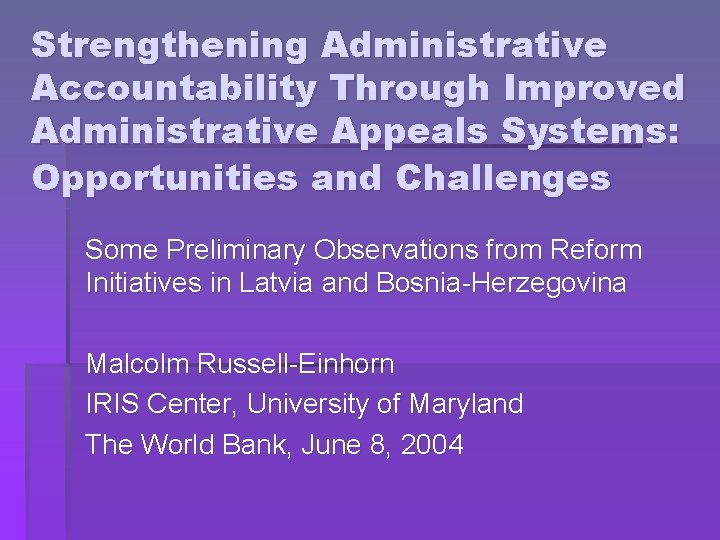 Strengthening Administrative Accountability Through Improved Administrative Appeals Systems: Opportunities and Challenges

Some Preliminary Observations from Reform Initiatives in Latvia and Bosnia-Herzegovina

Malcolm Russell-Einhorn

IRIS Center, University of Maryland

The World Bank, June 8, 2004